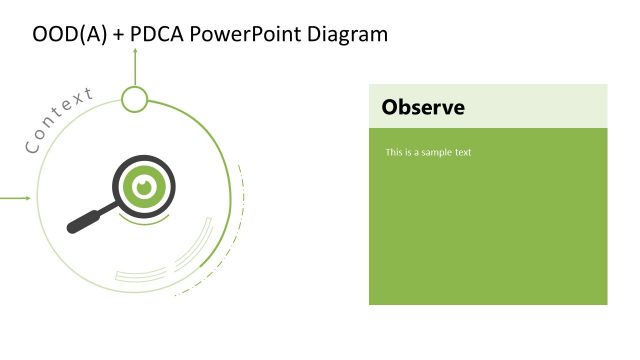 OOD(A) + PDCA PowerPoint Diagram

Context

Observe

This is a sample text